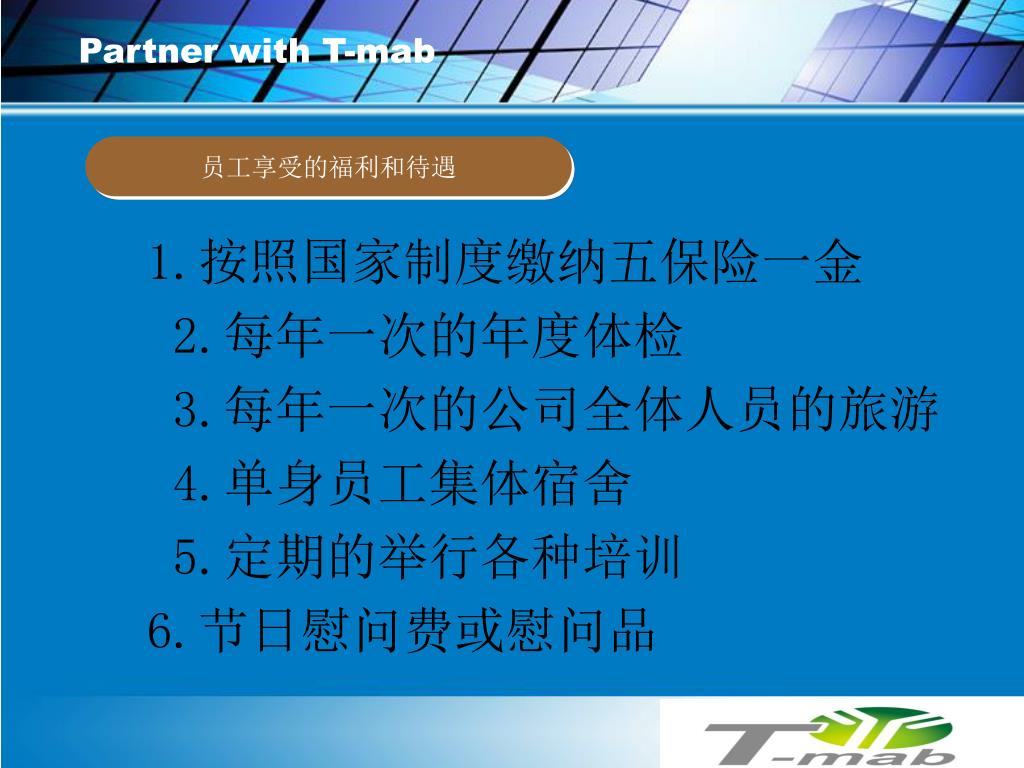 Partner with T-mab

员工享受的福利和待遇

1. 按照国家制度缴纳五保险一金

2. 每年一次的年度体检

3. 每年一次的公司全体人员的旅游

4. 单身员工集体宿舍

5. 定期的举行各种培训

6. 节日慰问费或慰问品

T-mab